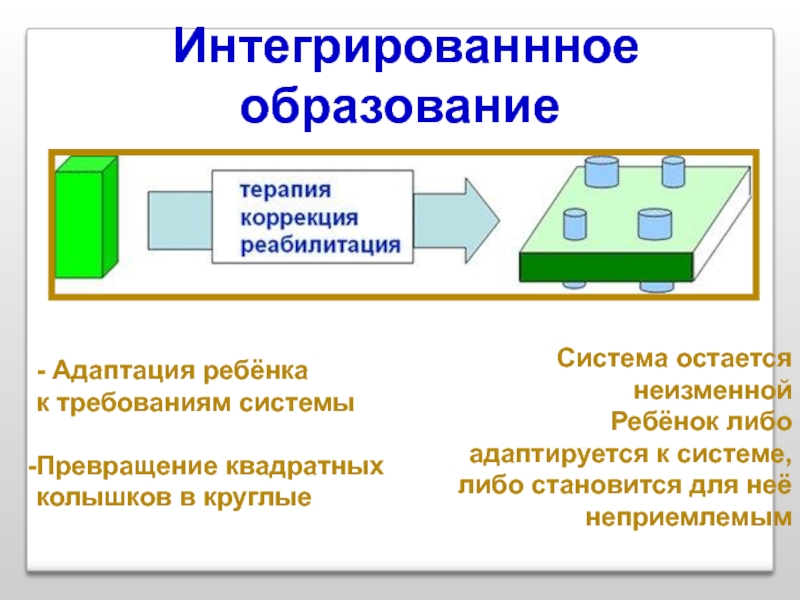 Интегрированнное образование

терапия
коррекция
реабилитация

- Адаптация ребёнка к требованиям системы

-Превращение квадратных колышков в круглые

Система остается неизменной
Ребёнок либо адаптируется к системе, либо становится для неё неприемлемым